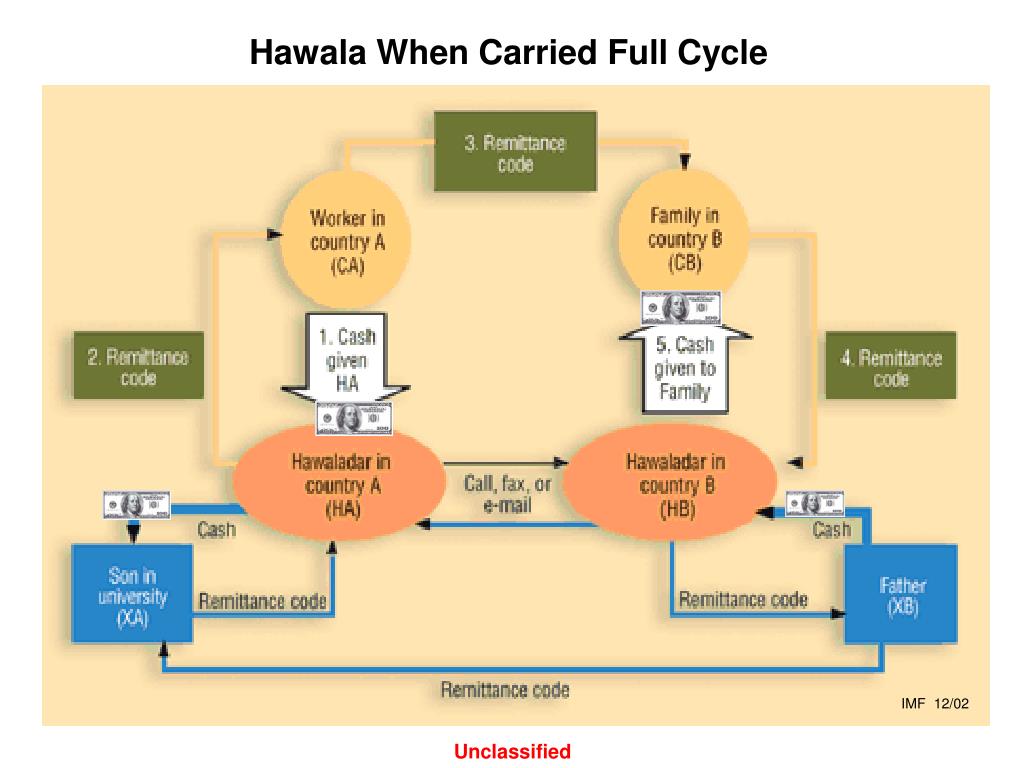 Hawala When Carried Full Cycle

3. Remittance code

Worker in country A (CA)

Family in country B (CB)

2. Remittance code

1. Cash given HA

5. Cash given to Family

4. Remittance code

Hawaladar in country A (HA)

Call, fax, or e-mail

Hawaladar in country B (HB)

Cash

Cash

Son in university (XA)

Remittance code

Remittance code

Father (XB)

Remittance code

IMF 12/02

Unclassified